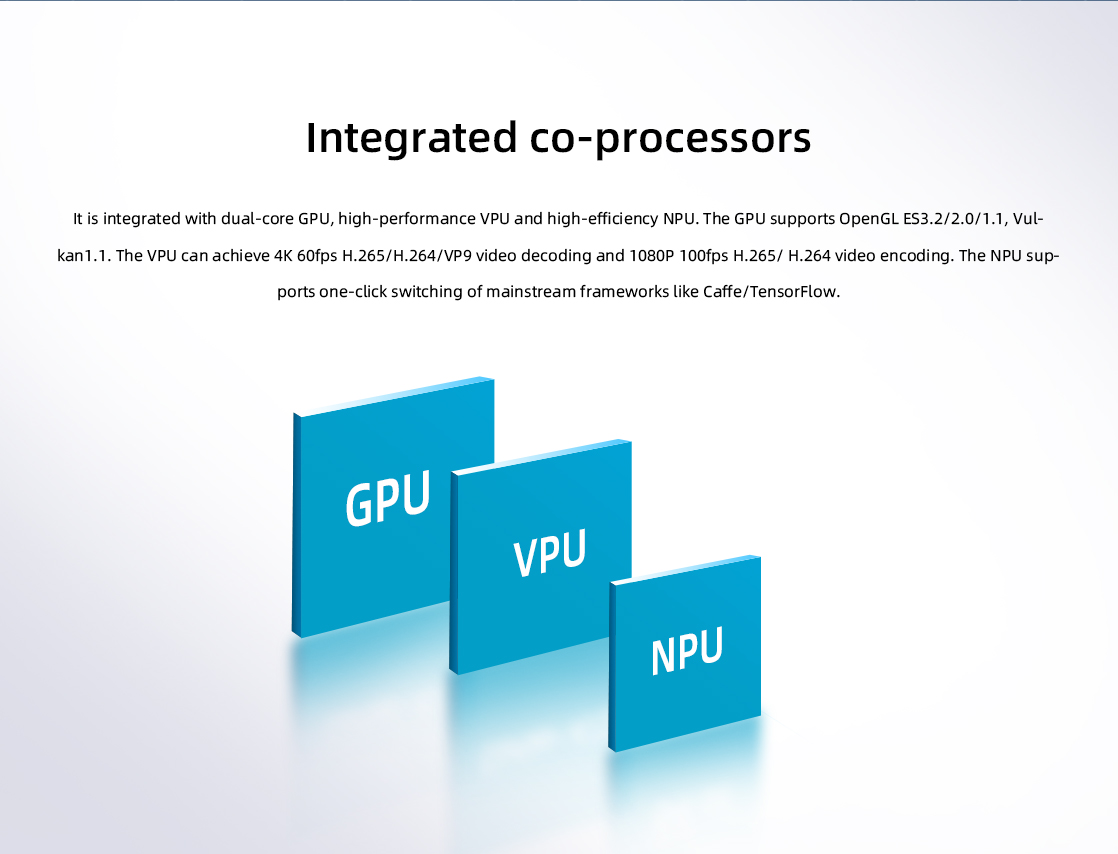 Integrated co-processors

It is integrated with dual-core GPU, high-performance VPU and high-efficiency NPU. The GPU supports OpenGL ES3.2/2.0/1.1, Vulkan1.1. The VPU can achieve 4K 60fps H.265/H.264/VP9 video decoding and 1080P 100fps H.265/ H.264 video encoding. The NPU supports one-click switching of mainstream frameworks like Caffe/TensorFlow.

GPU

VPU

NPU